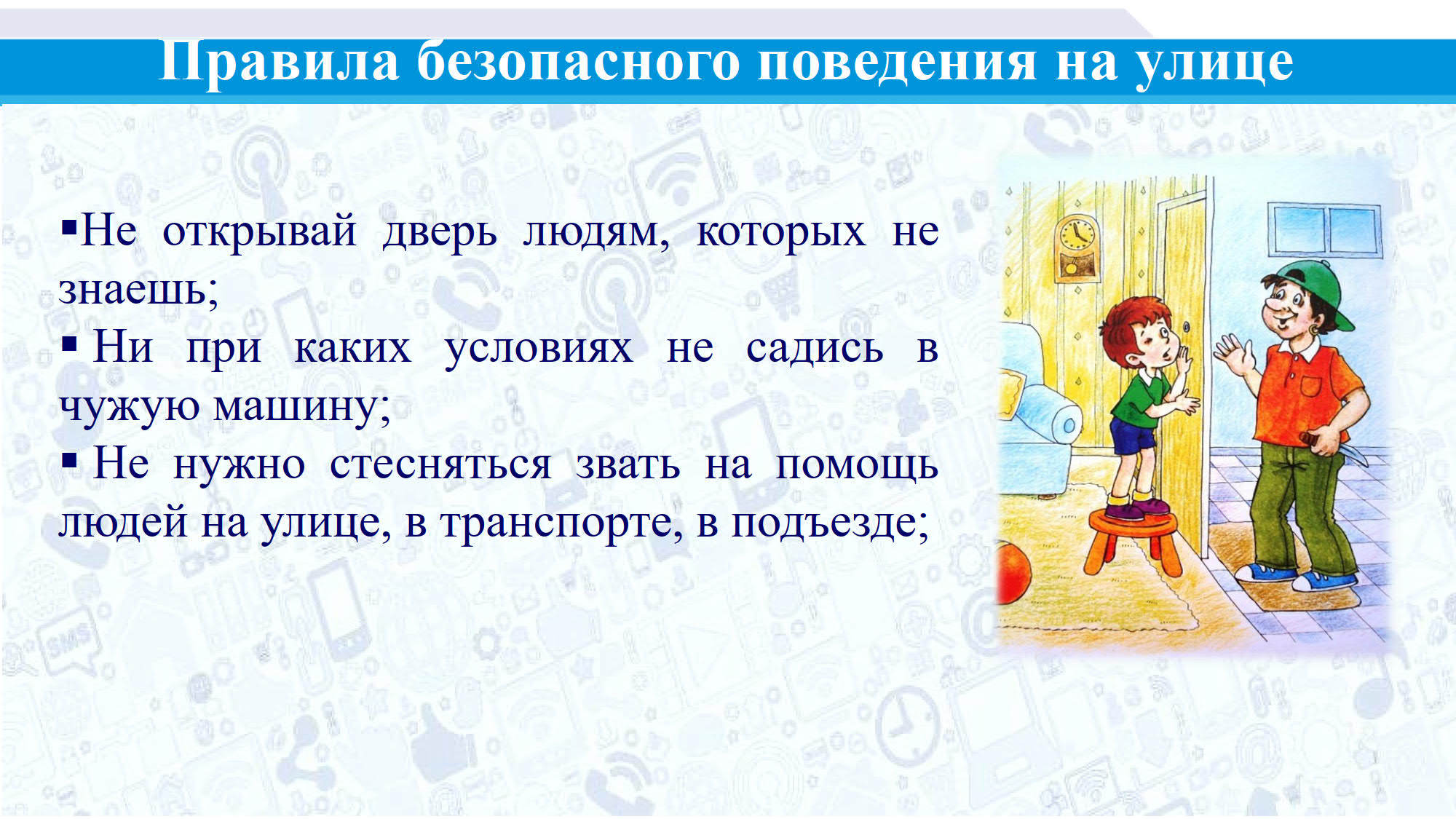 Правила безопасного поведения на улице

▪Не открывай дверь людям, которых не знаешь;

▪ Ни при каких условиях не садись в чужую машину;

▪ Не нужно стесняться звать на помощь людей на улице, в транспорте, в подъезде;